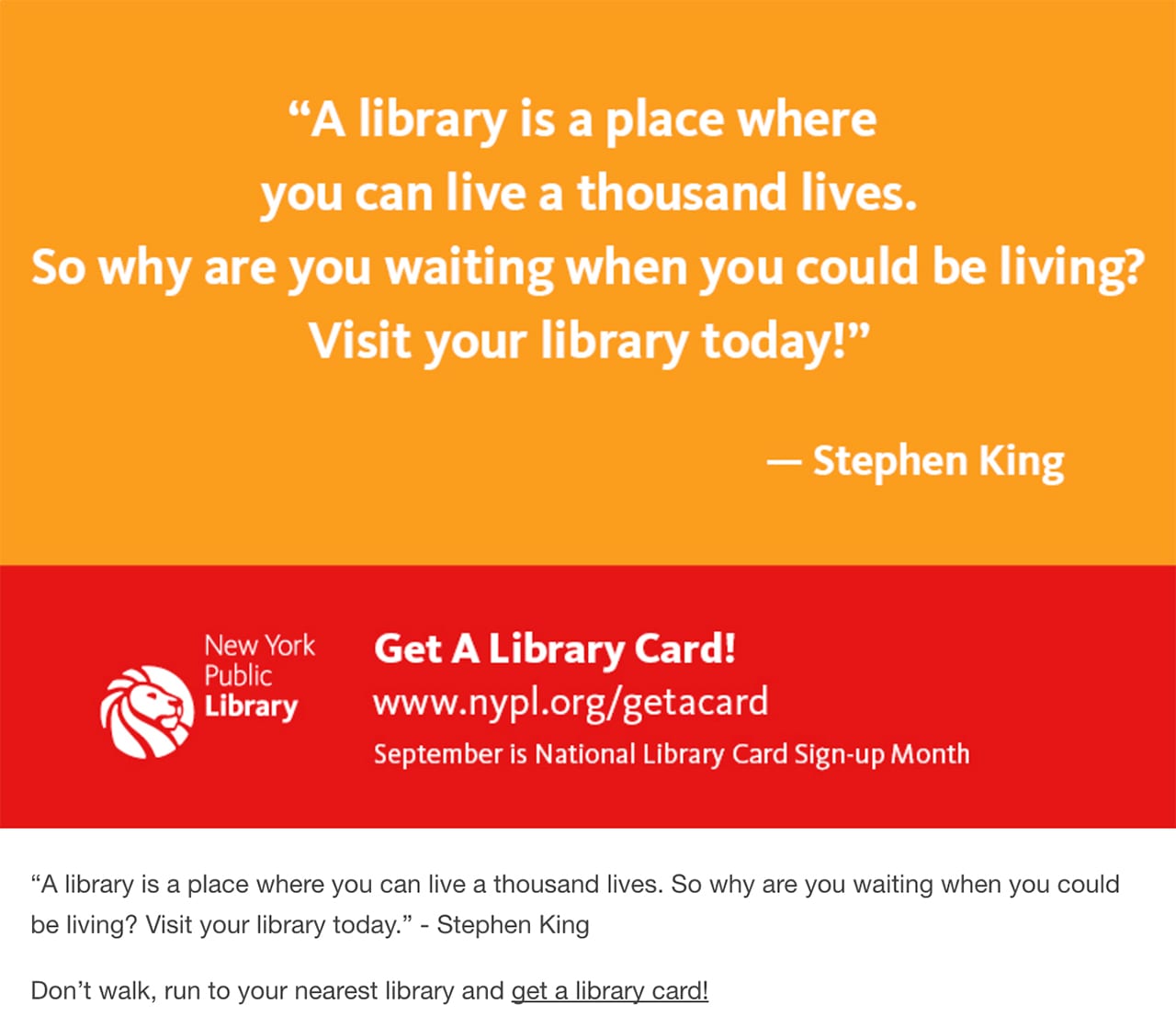 “A library is a place where you can live a thousand lives. So why are you waiting when you could be living? Visit your library today!”

— Stephen King

New York Public Library

Get A Library Card!
www.nypl.org/getacard
September is National Library Card Sign-up Month

“A library is a place where you can live a thousand lives. So why are you waiting when you could be living? Visit your library today.” - Stephen King

Don’t walk, run to your nearest library and get a library card!